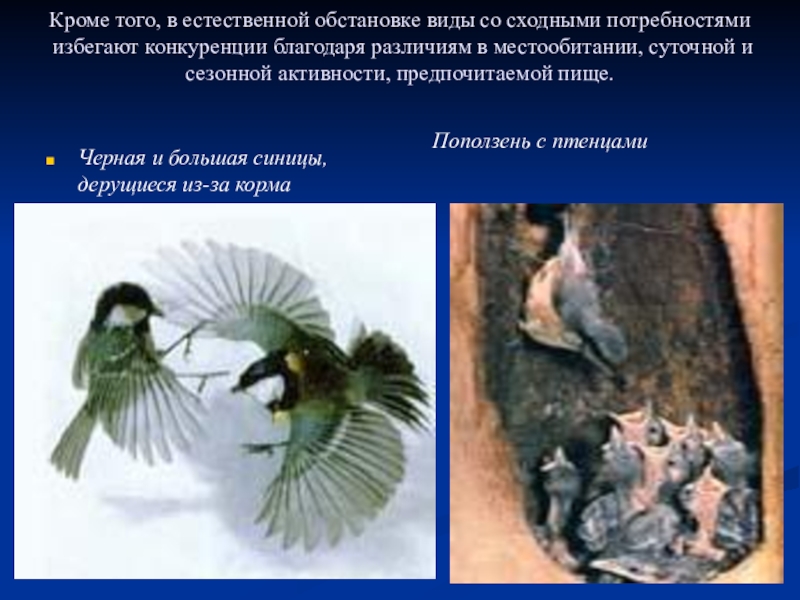 Кроме того, в естественной обстановке виды со сходными потребностями избегают конкуренции благодаря различиям в местообитании, суточной и сезонной активности, предпочитаемой пище.

Черная и большая синицы, дерущиеся из-за корма

Поползень с птенцами